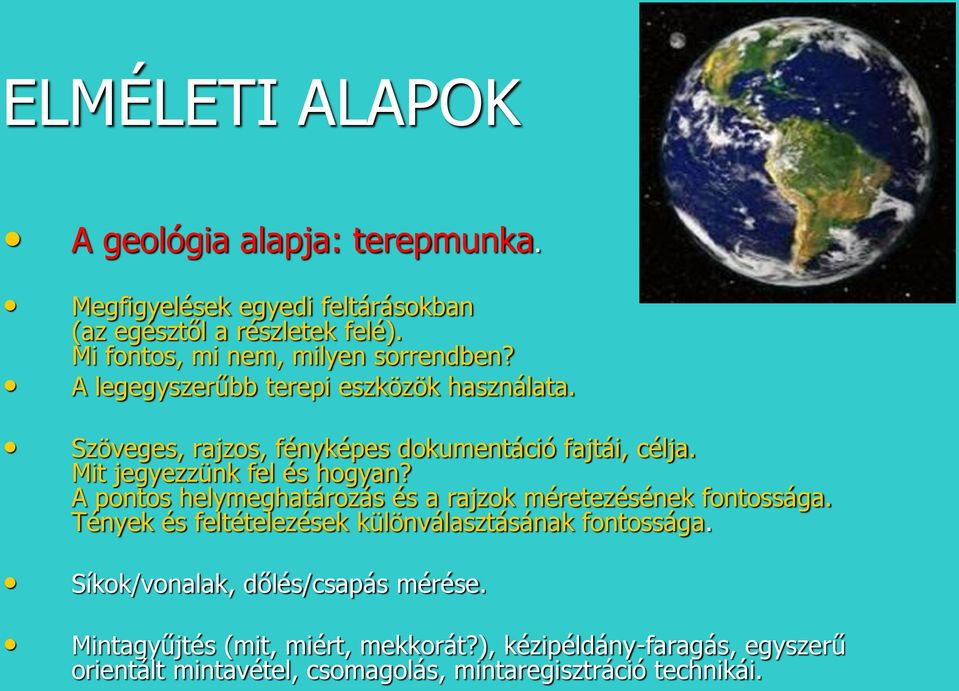 ELMÉLETI ALAPOK

• A geológia alapja: terepmunka.

• Megfigyelések egyedi feltárásokban (az egésztől a részletek felé). Mi fontos, mi nem, milyen sorrendben?
• A legegyszerűbb terepi eszközök használata.

• Szöveges, rajzos, fényképes dokumentáció fajtái, célja. Mit jegyezzünk fel és hogyan? A pontos helymeghatározás és a rajzok méretezésének fontossága. Tények és feltételezések különválasztásának fontossága.

• Síkok/vonalak, dőlés/csapás mérése.

• Mintagyűjtés (mit, miért, mekkorát?), kézipéldány-faragás, egyszerű orientált mintavétel, csomagolás, mintaregisztráció technikái.